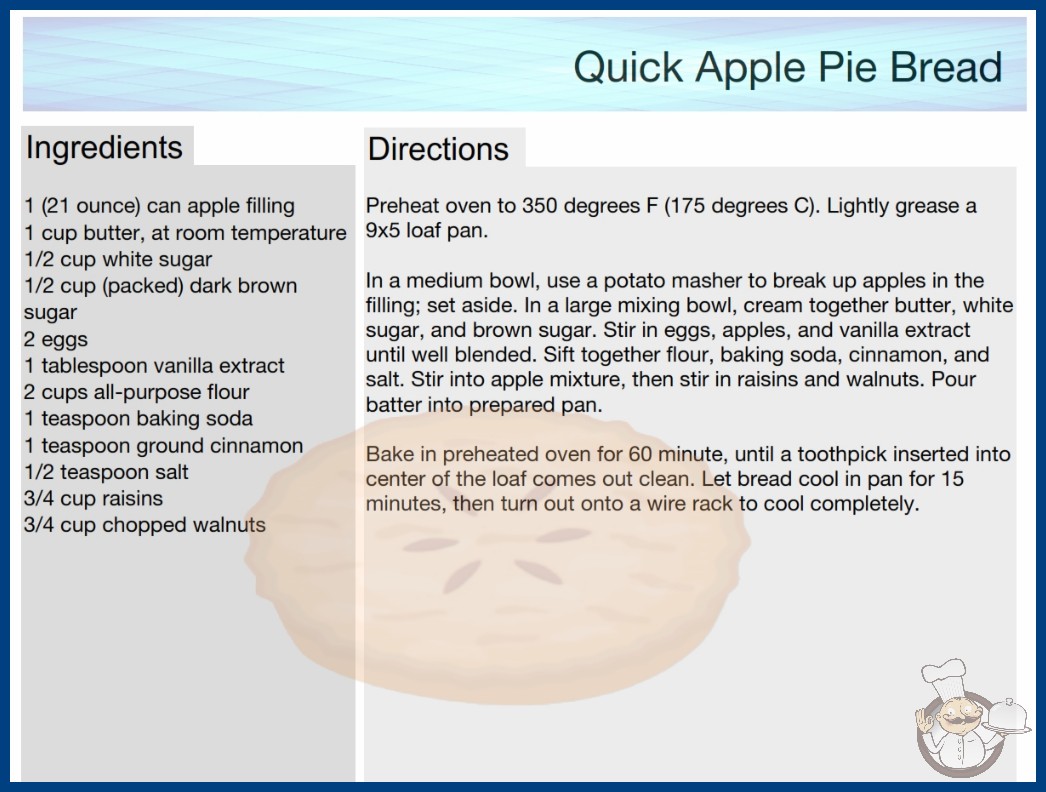 Quick Apple Pie Bread

Ingredients

1 (21 ounce) can apple filling
1 cup butter, at room temperature
1/2 cup white sugar
1/2 cup (packed) dark brown sugar
2 eggs
1 tablespoon vanilla extract
2 cups all-purpose flour
1 teaspoon baking soda
1 teaspoon ground cinnamon
1/2 teaspoon salt
3/4 cup raisins
3/4 cup chopped walnuts

Directions

Preheat oven to 350 degrees F (175 degrees C). Lightly grease a 9x5 loaf pan.

In a medium bowl, use a potato masher to break up apples in the filling; set aside. In a large mixing bowl, cream together butter, white sugar, and brown sugar. Stir in eggs, apples, and vanilla extract until well blended. Sift together flour, baking soda, cinnamon, and salt. Stir into apple mixture, then stir in raisins and walnuts. Pour batter into prepared pan.

Bake in preheated oven for 60 minute, until a toothpick inserted into center of the loaf comes out clean. Let bread cool in pan for 15 minutes, then turn out onto a wire rack to cool completely.